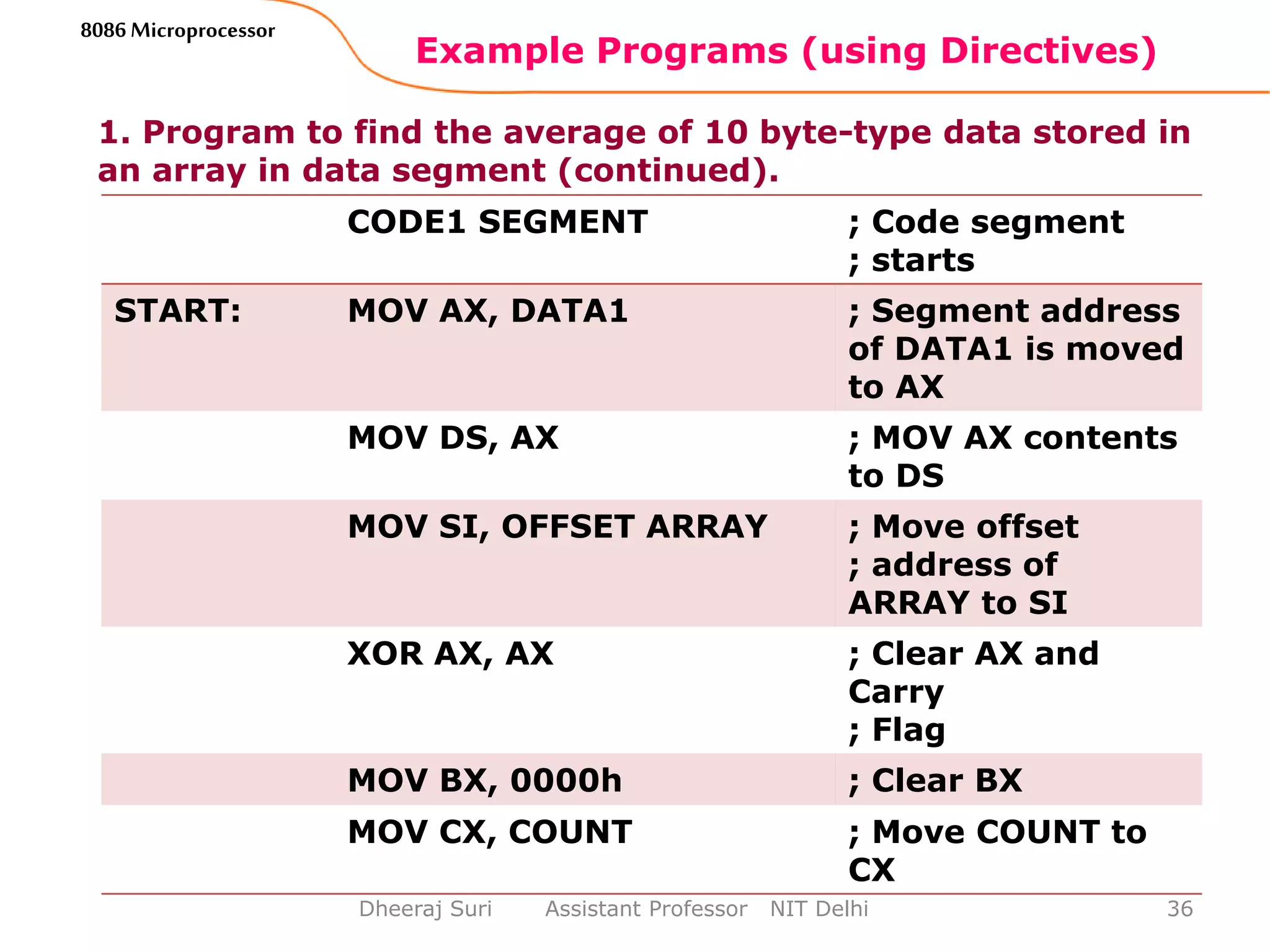 8086 Microprocessor

Example Programs (using Directives)

1. Program to find the average of 10 byte-type data stored in an array in data segment (continued).

| | CODE1 SEGMENT | ; Code segment ; starts |
|---|---|---|
| START: | MOV AX, DATA1 | ; Segment address of DATA1 is moved to AX |
| | MOV DS, AX | ; MOV AX contents to DS |
| | MOV SI, OFFSET ARRAY | ; Move offset ; address of ARRAY to SI |
| | XOR AX, AX | ; Clear AX and Carry ; Flag |
| | MOV BX, 0000h | ; Clear BX |
| | MOV CX, COUNT | ; Move COUNT to CX |

Dheeraj Suri Assistant Professor NIT Delhi 36